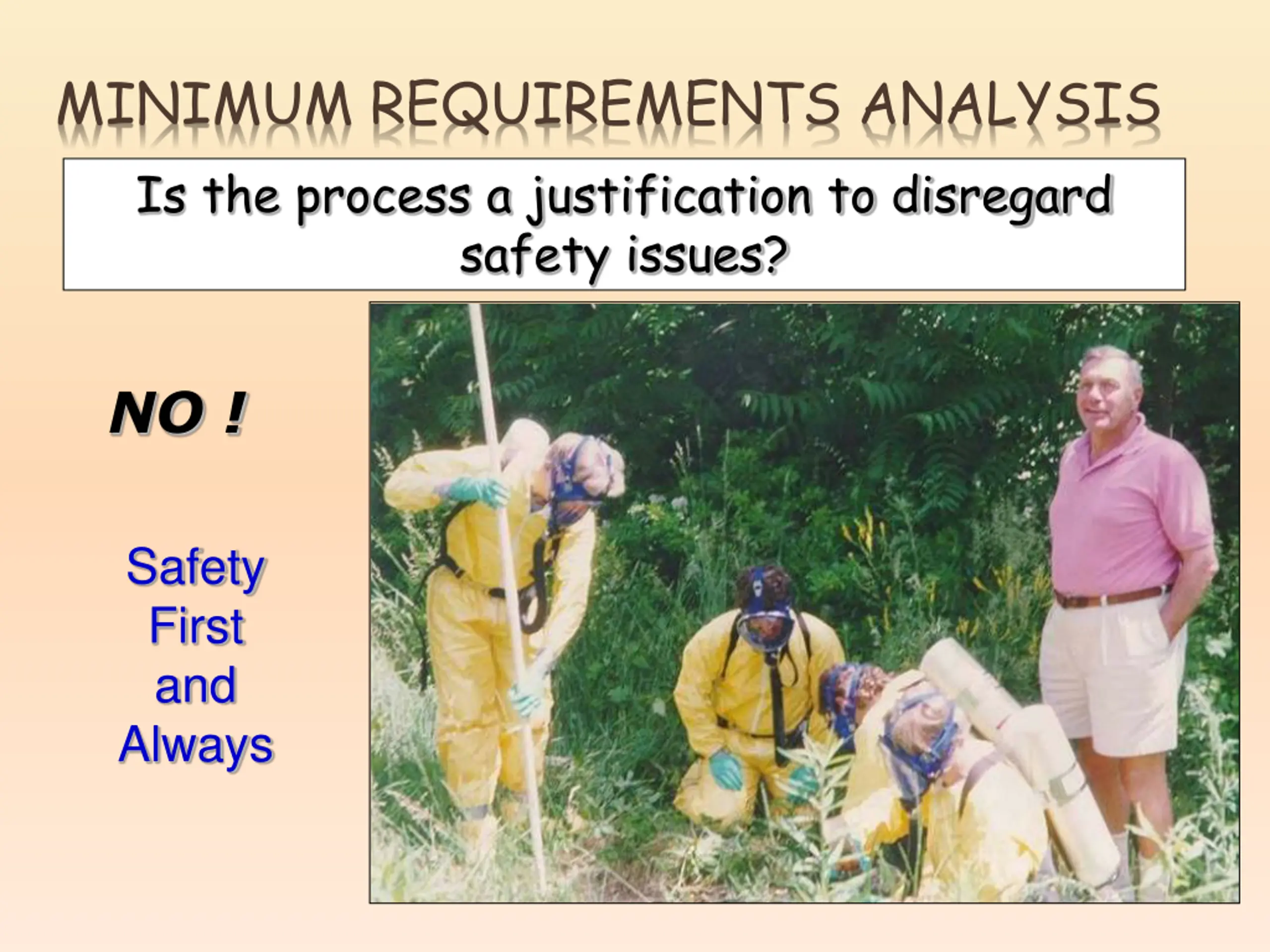 MINIMUM REQUIREMENTS ANALYSIS

Is the process a justification to disregard safety issues?

NO !

Safety First and Always